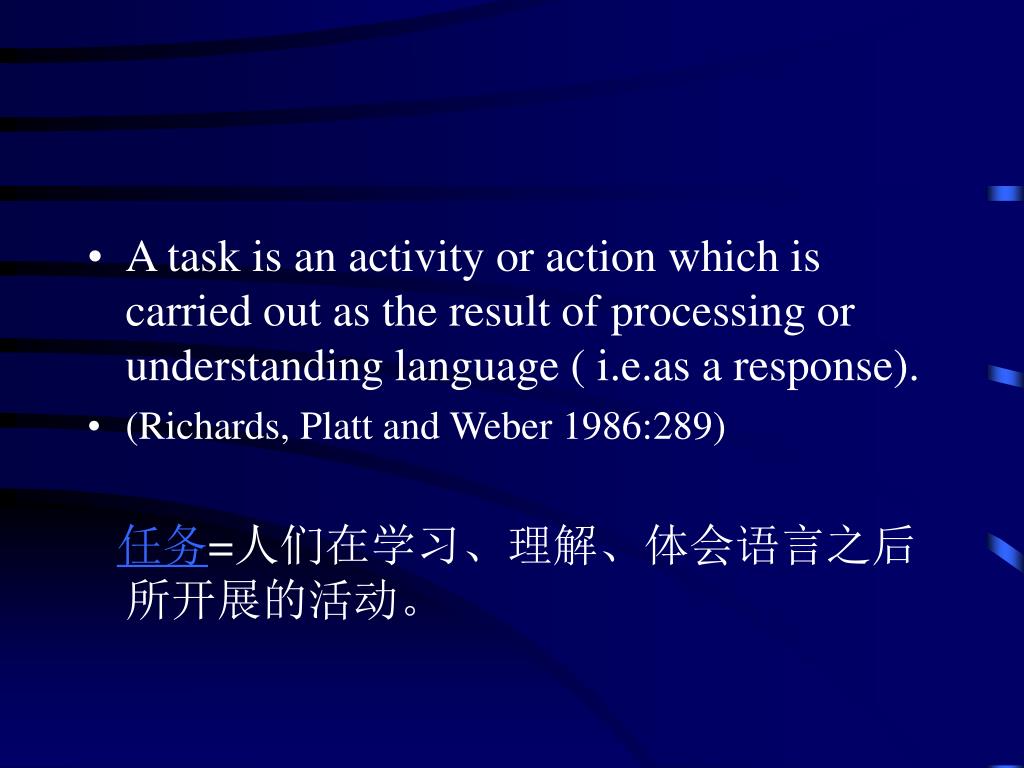 • A task is an activity or action which is carried out as the result of processing or understanding language ( i.e.as a response).
• (Richards, Platt and Weber 1986:289)

任务=人们在学习、理解、体会语言之后所开展的活动。